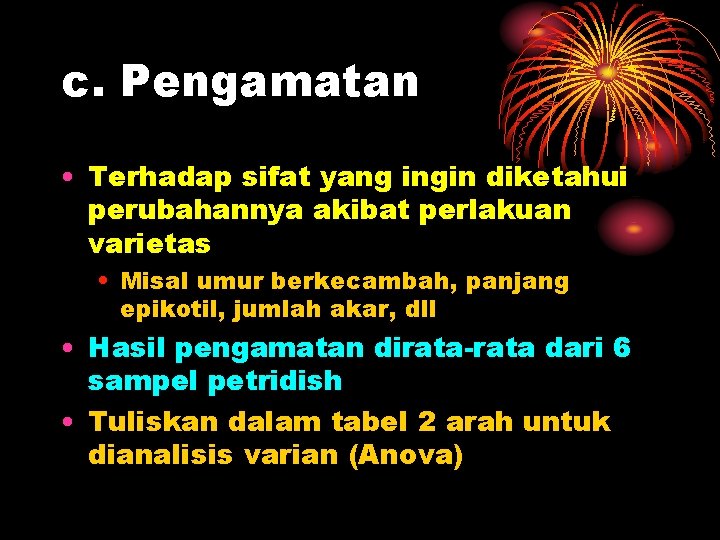 c. Pengamatan

• Terhadap sifat yang ingin diketahui perubahannya akibat perlakuan varietas
  • Misal umur berkecambah, panjang epikotil, jumlah akar, dll
• Hasil pengamatan dirata-rata dari 6 sampel petridish
• Tuliskan dalam tabel 2 arah untuk dianalisis varian (Anova)